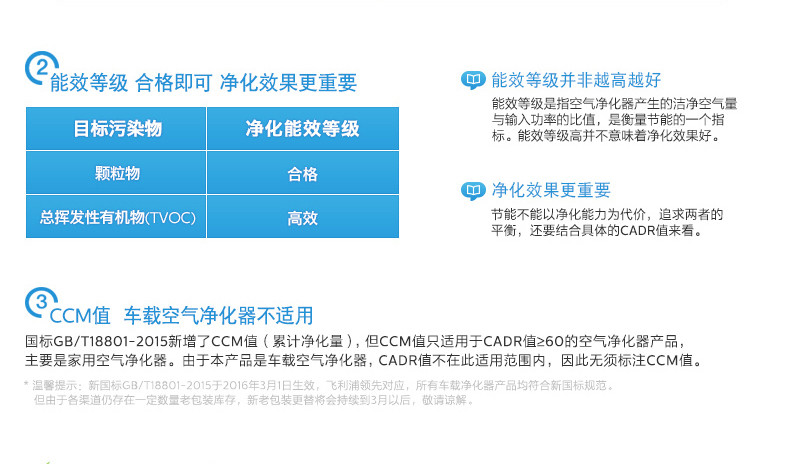 2 能效等级 合格即可 净化效果更重要

| 目标污染物 | 净化能效等级 |
|---|---|
| 颗粒物 | 合格 |
| 总挥发性有机物(TVOC) | 高效 |

能效等级并非越高越好
能效等级是指空气净化器产生的洁净空气量与输入功率的比值，是衡量节能的一个指标。能效等级高并不意味着净化效果好。

净化效果更重要
节能不能以净化能力为代价，追求两者的平衡，还要结合具体的CADR值来看。

3 CCM值 车载空气净化器不适用
国标GB/T18801-2015新增了CCM值（累计净化量），但CCM值只适用于CADR值≥60的空气净化器产品，主要是家用空气净化器。由于本产品是车载空气净化器，CADR值不在此适用范围内，因此无须标注CCM值。

* 温馨提示：新国标GB/T18801-2015于2016年3月1日生效，飞利浦领先对应，所有车载净化器产品均符合新国标规范。
但由于各渠道仍存在一定数量老包装库存，新老包装更替将会持续到3月以后，敬请谅解。